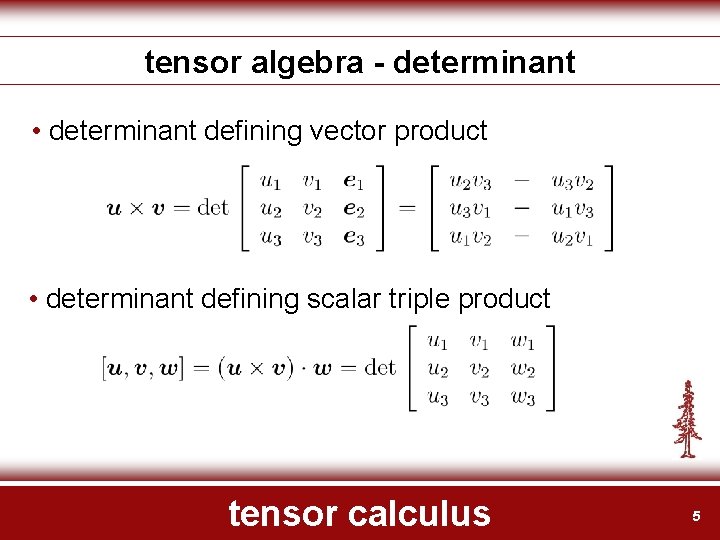 tensor algebra - determinant

• determinant defining vector product

$\boldsymbol{u} \times \boldsymbol{v} = \det \begin{bmatrix} u_1 & v_1 & \boldsymbol{e}_1 \\ u_2 & v_2 & \boldsymbol{e}_2 \\ u_3 & v_3 & \boldsymbol{e}_3 \end{bmatrix} = \begin{bmatrix} u_2 v_3 & - & u_3 v_2 \\ u_3 v_1 & - & u_1 v_3 \\ u_1 v_2 & - & u_2 v_1 \end{bmatrix}$

• determinant defining scalar triple product

$[\boldsymbol{u}, \boldsymbol{v}, \boldsymbol{w}] = (\boldsymbol{u} \times \boldsymbol{v}) \cdot \boldsymbol{w} = \det \begin{bmatrix} u_1 & v_1 & w_1 \\ u_2 & v_2 & w_2 \\ u_3 & v_3 & w_3 \end{bmatrix}$

tensor calculus

5